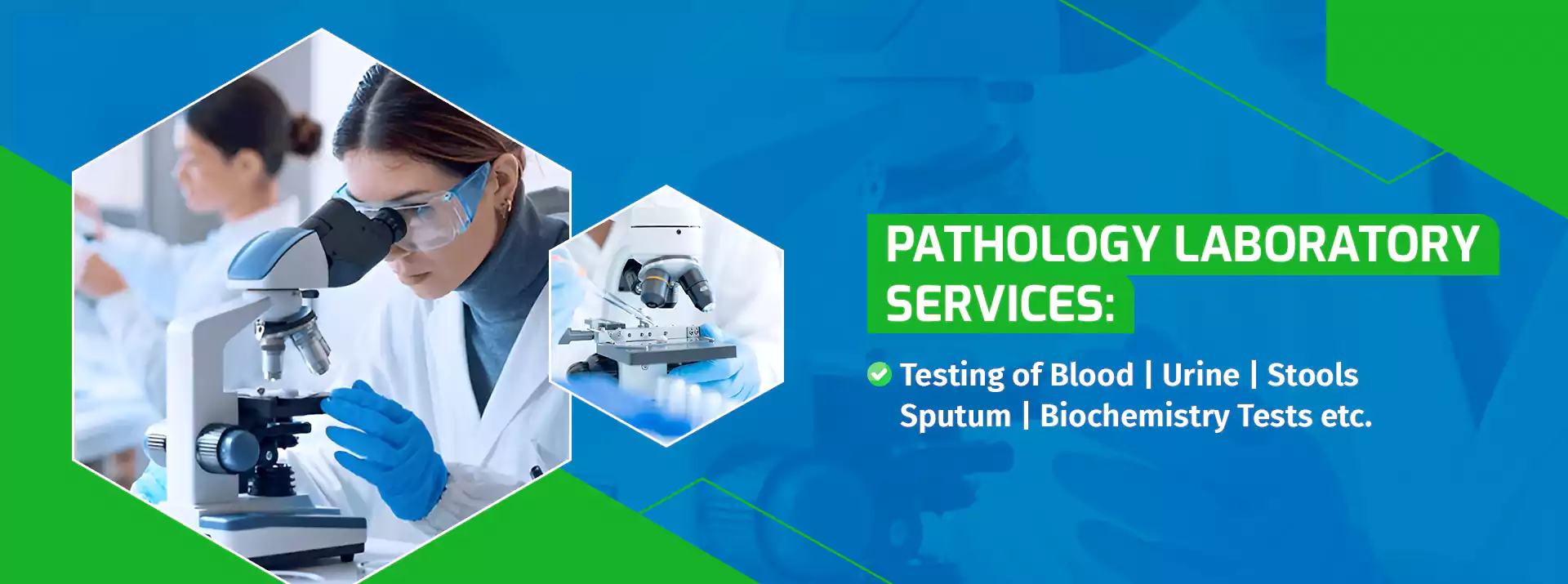 PATHOLOGY LABORATORY SERVICES:

Testing of Blood | Urine | Stools Sputum | Biochemistry Tests etc.